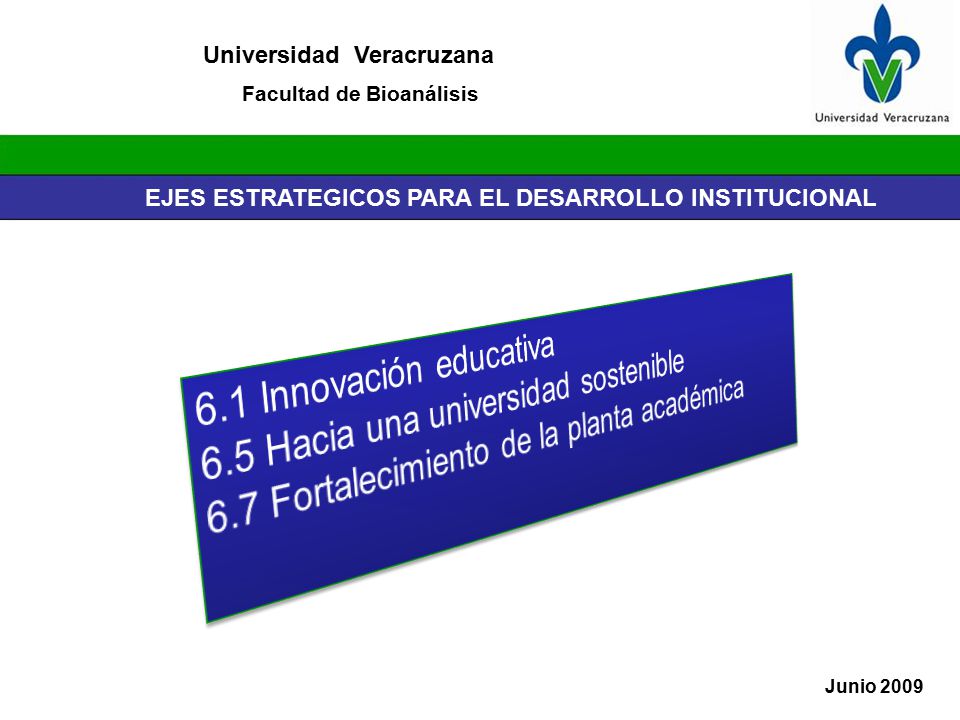 Universidad Veracruzana

Facultad de Bioanálisis

Universidad Veracruzana

EJES ESTRATEGICOS PARA EL DESARROLLO INSTITUCIONAL

6.1 Innovación educativa
6.5 Hacia una universidad sostenible
6.7 Fortalecimiento de la planta académica

Junio 2009